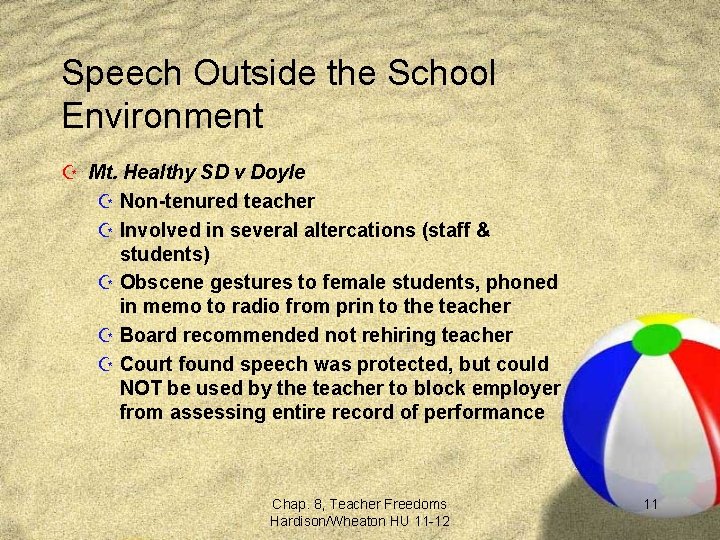 Speech Outside the School Environment

Mt. Healthy SD v Doyle

Non-tenured teacher

Involved in several altercations (staff & students)

Obscene gestures to female students, phoned in memo to radio from prin to the teacher

Board recommended not rehiring teacher

Court found speech was protected, but could NOT be used by the teacher to block employer from assessing entire record of performance

Chap. 8, Teacher Freedoms
Hardison/Wheaton HU 11-12

11